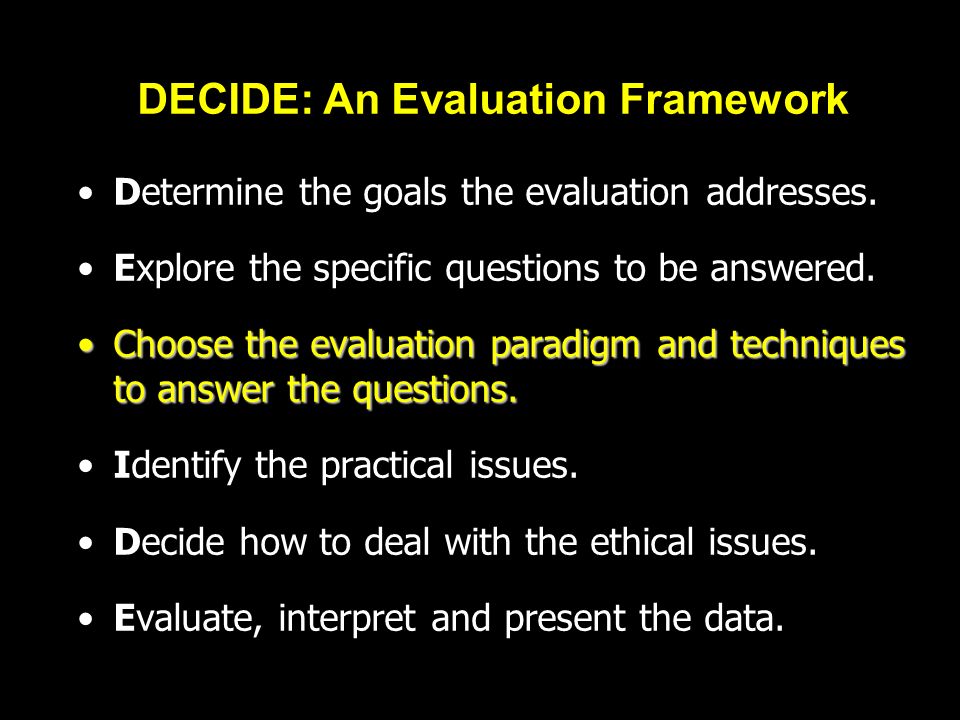 DECIDE: An Evaluation Framework

• Determine the goals the evaluation addresses.

• Explore the specific questions to be answered.

• Choose the evaluation paradigm and techniques to answer the questions.

• Identify the practical issues.

• Decide how to deal with the ethical issues.

• Evaluate, interpret and present the data.